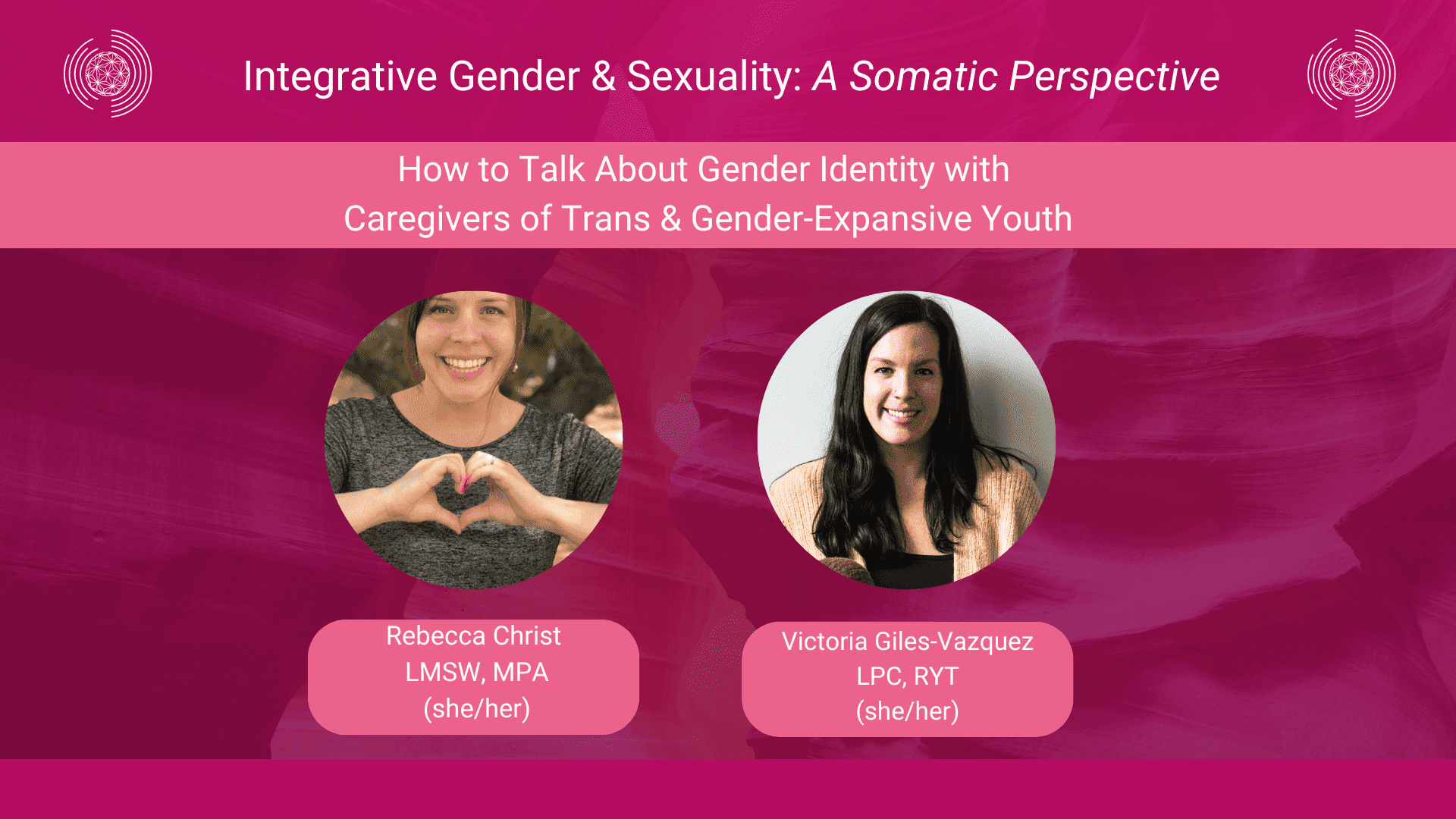 Integrative Gender & Sexuality: A Somatic Perspective

How to Talk About Gender Identity with Caregivers of Trans & Gender-Expansive Youth

Rebecca Christ
LMSW, MPA
(she/her)

Victoria Giles-Vazquez
LPC, RYT
(she/her)